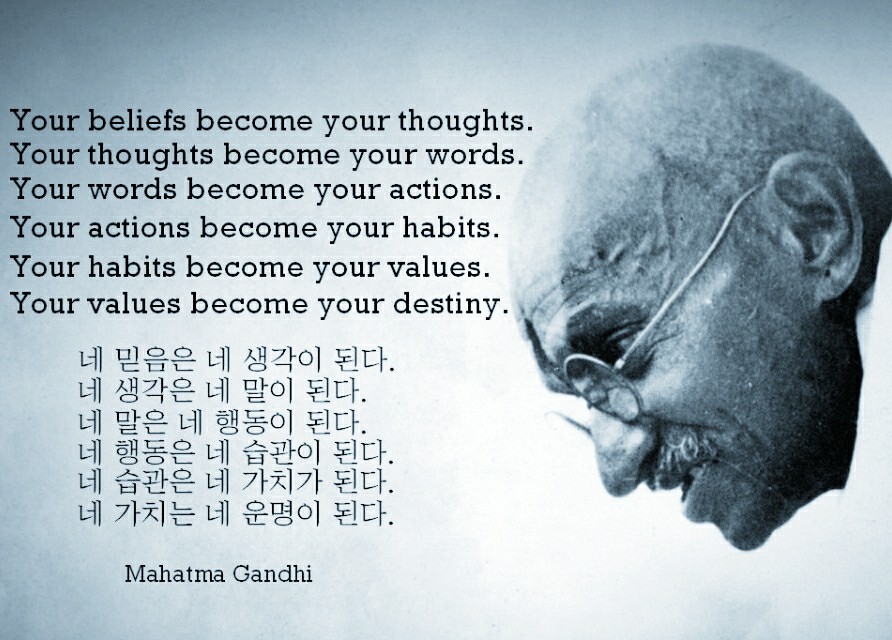 Your beliefs become your thoughts.
Your thoughts become your words.
Your words become your actions.
Your actions become your habits.
Your habits become your values.
Your values become your destiny.

네 믿음은 네 생각이 된다.
네 생각은 네 말이 된다.
네 말은 네 행동이 된다.
네 행동은 네 습관이 된다.
네 습관은 네 가치가 된다.
네 가치는 네 운명이 된다.

Mahatma Gandhi